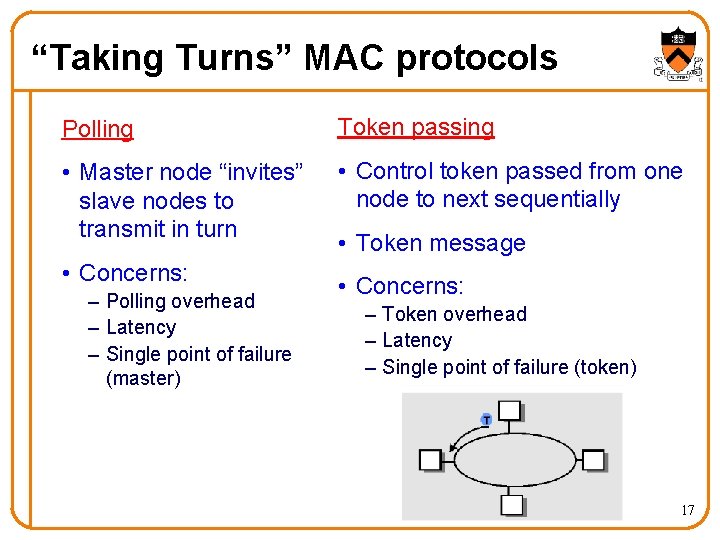 “Taking Turns” MAC protocols

Polling

• Master node “invites” slave nodes to transmit in turn

• Concerns:
– Polling overhead
– Latency
– Single point of failure (master)

Token passing

• Control token passed from one node to next sequentially

• Token message

• Concerns:
– Token overhead
– Latency
– Single point of failure (token)

T

17